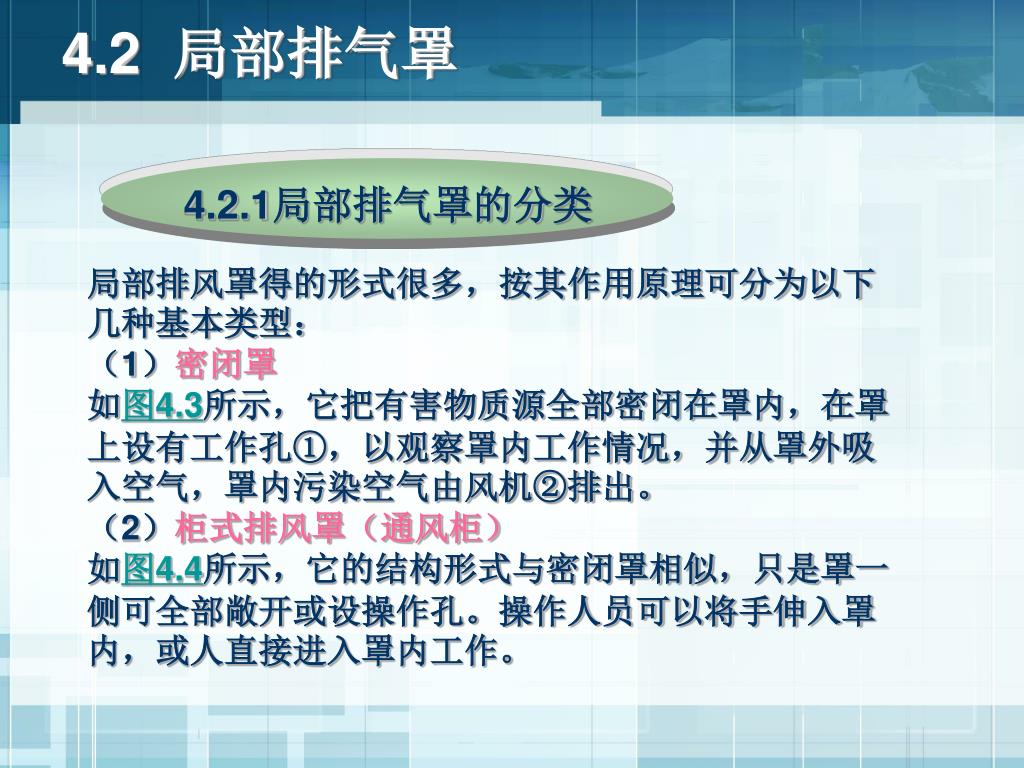 4.2 局部排气罩

4.2.1局部排气罩的分类

局部排风罩得的形式很多，按其作用原理可分为以下几种基本类型：
（1）密闭罩
如图4.3所示，它把有害物质源全部密闭在罩内，在罩上设有工作孔①，以观察罩内工作情况，并从罩外吸入空气，罩内污染空气由风机②排出。
（2）柜式排风罩（通风柜）
如图4.4所示，它的结构形式与密闭罩相似，只是罩一侧可全部敞开或设操作孔。操作人员可以将手伸入罩内，或人直接进入罩内工作。